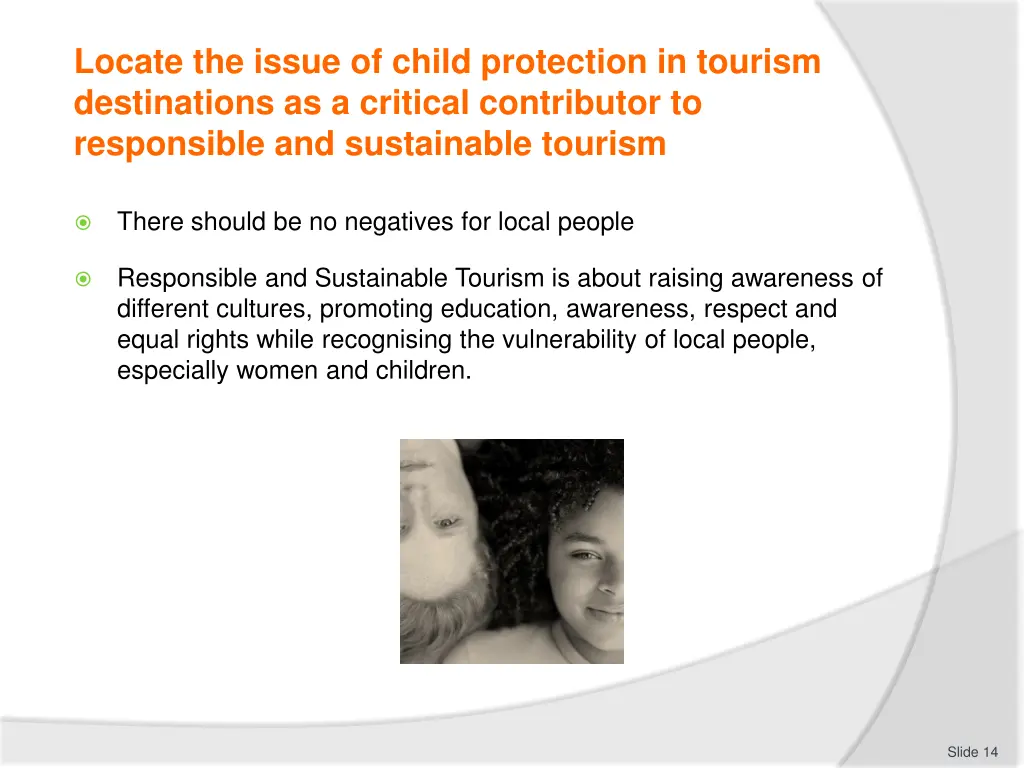 Locate the issue of child protection in tourism destinations as a critical contributor to responsible and sustainable tourism

There should be no negatives for local people

Responsible and Sustainable Tourism is about raising awareness of different cultures, promoting education, awareness, respect and equal rights while recognising the vulnerability of local people, especially women and children.

Slide 14